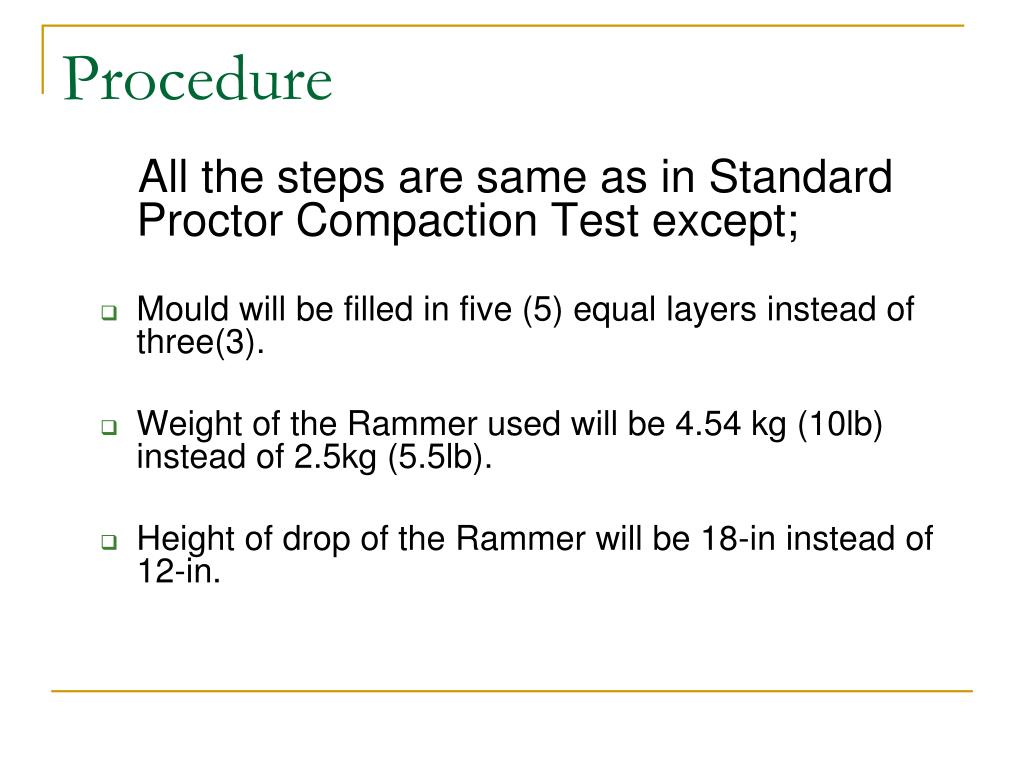 Procedure

All the steps are same as in Standard Proctor Compaction Test except;

Mould will be filled in five (5) equal layers instead of three(3).

Weight of the Rammer used will be 4.54 kg (10lb) instead of 2.5kg (5.5lb).

Height of drop of the Rammer will be 18-in instead of 12-in.